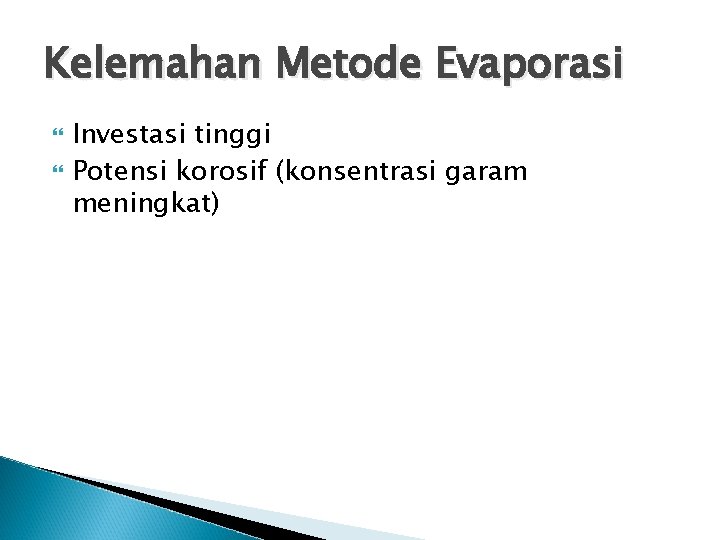 Kelemahan Metode Evaporasi

Investasi tinggi
Potensi korosif (konsentrasi garam meningkat)